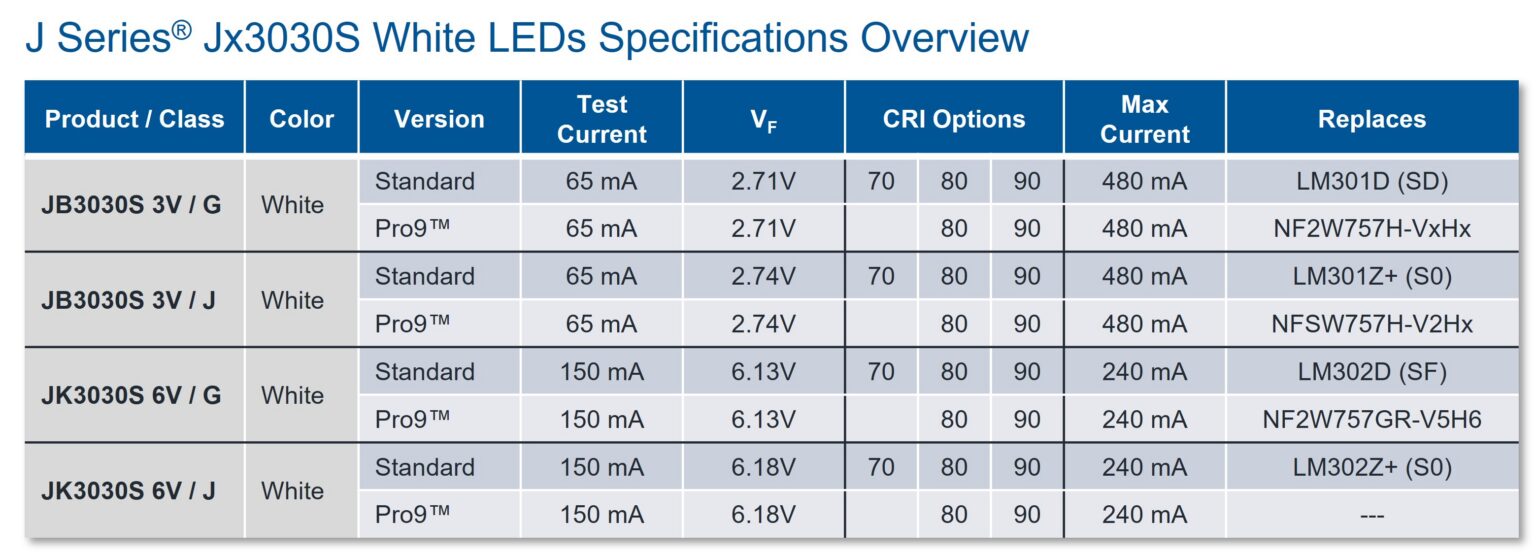 J Series® Jx3030S White LEDs Specifications Overview

| Product / Class | Color | Version | Test Current | $V_F$ | CRI Options | | | Max Current | Replaces |
|---|---|---|---|---|---|---|---|---|---|
| JB3030S 3V / G | White | Standard | 65 mA | 2.71V | 70 | 80 | 90 | 480 mA | LM301D (SD) |
| | | Pro9™ | 65 mA | 2.71V | | 80 | 90 | 480 mA | NF2W757H-VxHx |
| JB3030S 3V / J | White | Standard | 65 mA | 2.74V | 70 | 80 | 90 | 480 mA | LM301Z+ (S0) |
| | | Pro9™ | 65 mA | 2.74V | | 80 | 90 | 480 mA | NFSW757H-V2Hx |
| JK3030S 6V / G | White | Standard | 150 mA | 6.13V | 70 | 80 | 90 | 240 mA | LM302D (SF) |
| | | Pro9™ | 150 mA | 6.13V | | 80 | 90 | 240 mA | NF2W757GR-V5H6 |
| JK3030S 6V / J | White | Standard | 150 mA | 6.18V | 70 | 80 | 90 | 240 mA | LM302Z+ (S0) |
| | | Pro9™ | 150 mA | 6.18V | | 80 | 90 | 240 mA | --- |